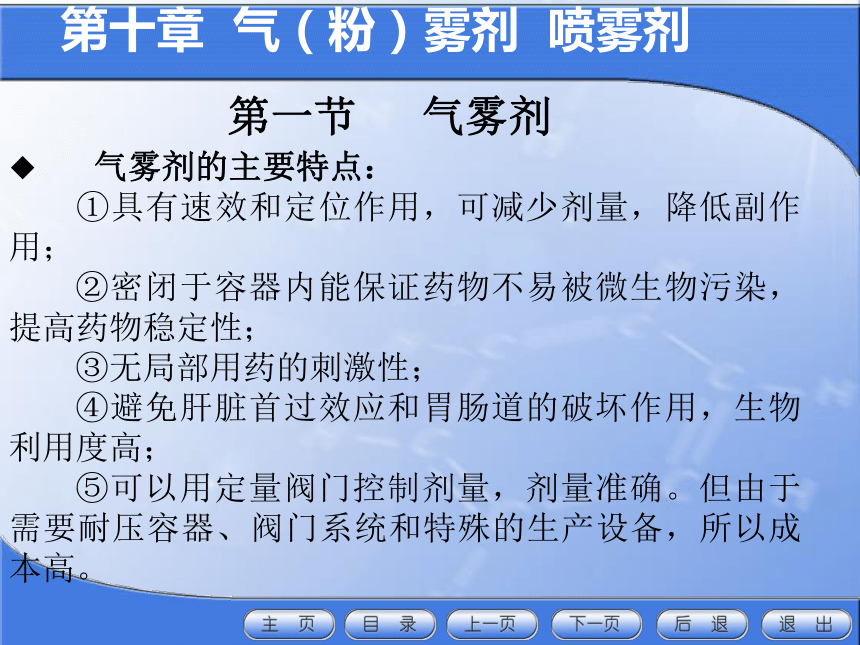 第十章 气（粉）雾剂 喷雾剂

第一节 气雾剂

◆ 气雾剂的主要特点：

①具有速效和定位作用，可减少剂量，降低副作用；

②密闭于容器内能保证药物不易被微生物污染，提高药物稳定性；

③无局部用药的刺激性；

④避免肝脏首过效应和胃肠道的破坏作用，生物利用度高；

⑤可以用定量阀门控制剂量，剂量准确。但由于需要耐压容器、阀门系统和特殊的生产设备，所以成本高。

主 页 目 录 上一页 下一页 后 退 退 出